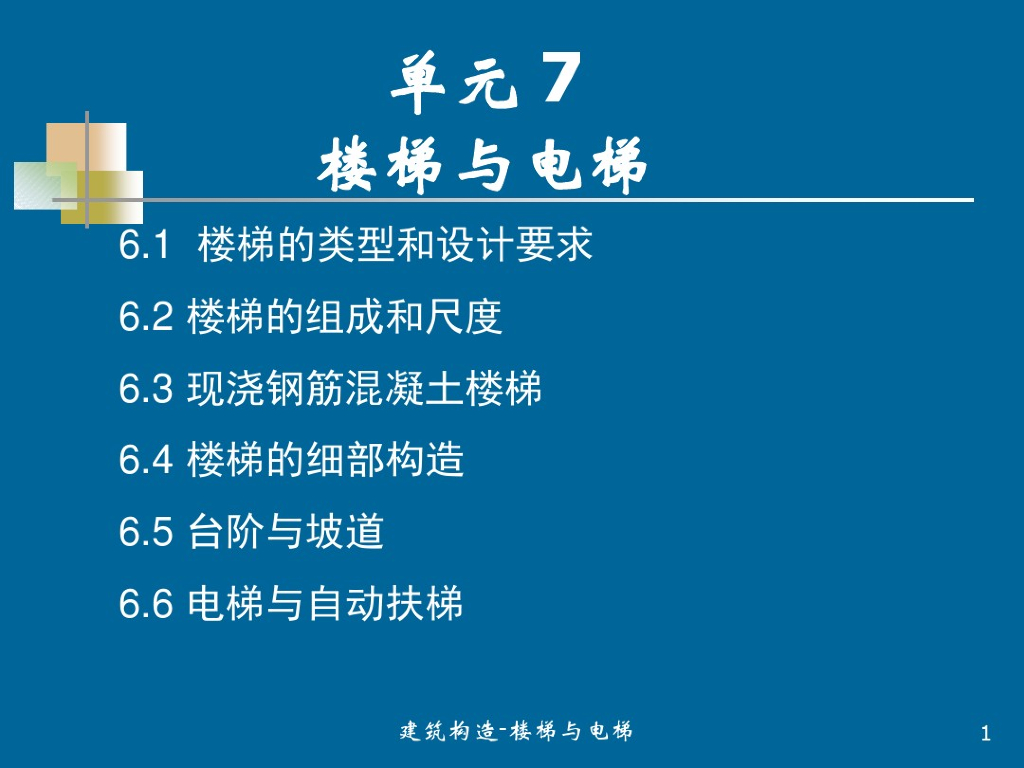 单元 7
楼梯与电梯

6.1 楼梯的类型和设计要求

6.2 楼梯的组成和尺度

6.3 现浇钢筋混凝土楼梯

6.4 楼梯的细部构造

6.5 台阶与坡道

6.6 电梯与自动扶梯

建筑构造-楼梯与电梯

1